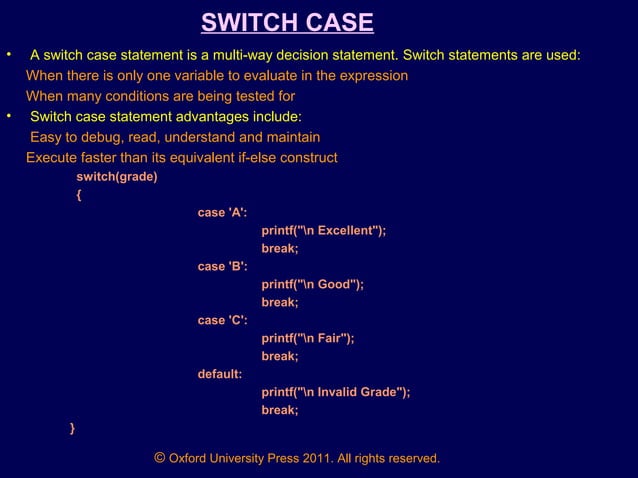 SWITCH CASE

• A switch case statement is a multi-way decision statement. Switch statements are used:
When there is only one variable to evaluate in the expression
When many conditions are being tested for

• Switch case statement advantages include:
Easy to debug, read, understand and maintain
Execute faster than its equivalent if-else construct

switch(grade)
{
case 'A':
printf("\n Excellent");
break;
case 'B':
printf("\n Good");
break;
case 'C':
printf("\n Fair");
break;
default:
printf("\n Invalid Grade");
break;
}

© Oxford University Press 2011. All rights reserved.